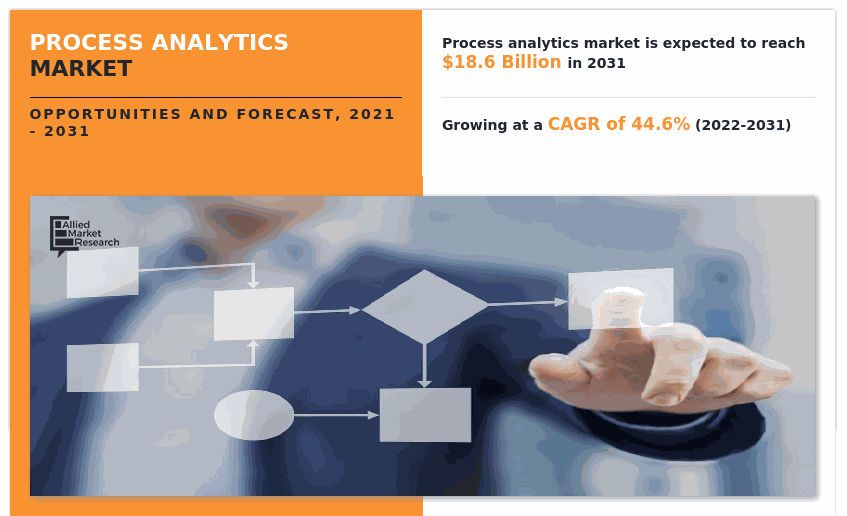 PROCESS ANALYTICS MARKET

OPPORTUNITIES AND FORECAST, 2021 - 2031

Process analytics market is expected to reach $18.6 Billion in 2031

Growing at a CAGR of 44.6% (2022-2031)

Allied Market Research